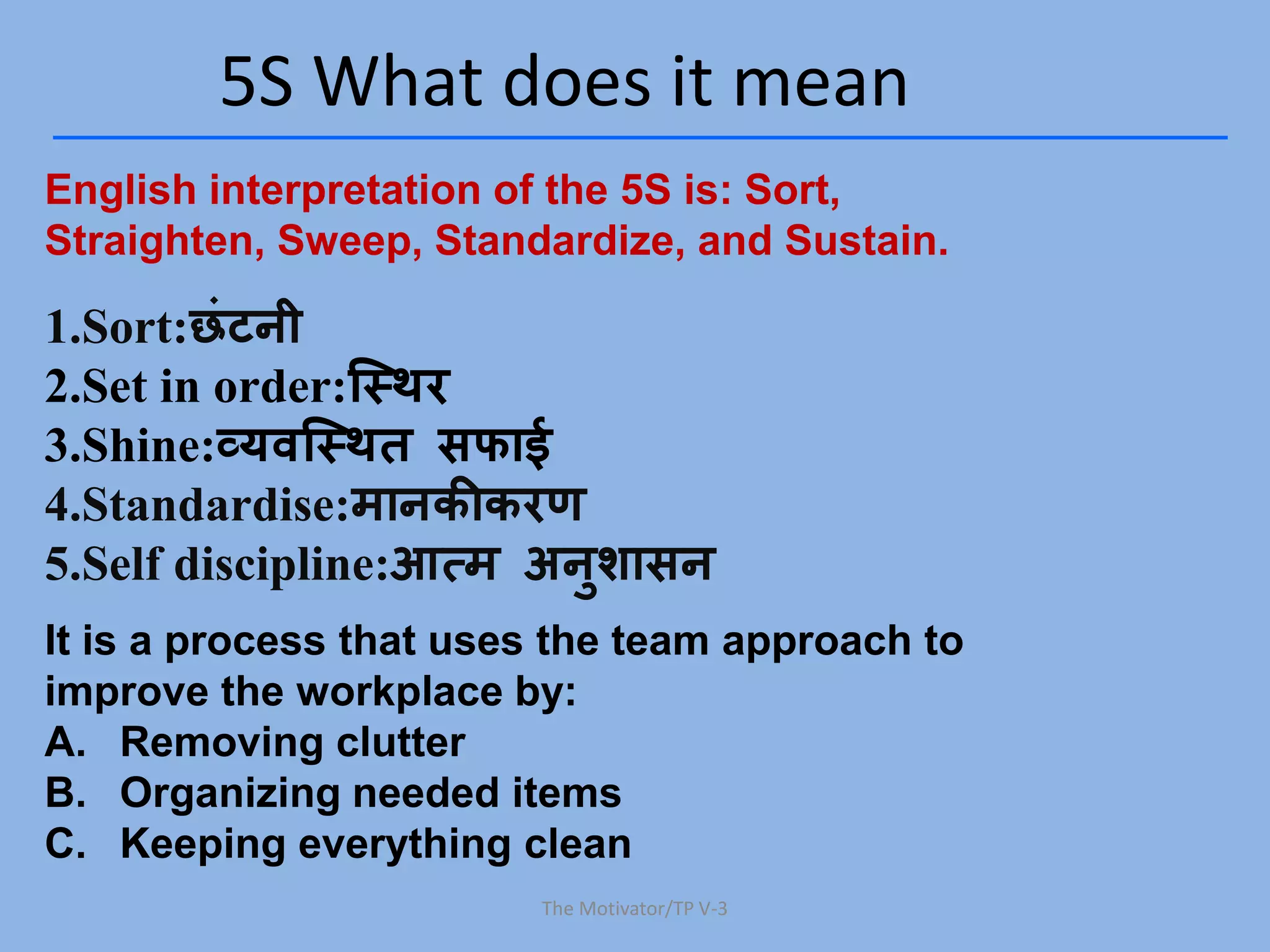 5S What does it mean

English interpretation of the 5S is: Sort, Straighten, Sweep, Standardize, and Sustain.

1.Sort:छंटनी
2.Set in order:स्थिर
3.Shine:व्यवस्थित सफाई
4.Standardise:मानकीकरण
5.Self discipline:आत्म अनुशासन

It is a process that uses the team approach to improve the workplace by:
A. Removing clutter
B. Organizing needed items
C. Keeping everything clean

The Motivator/TP V-3